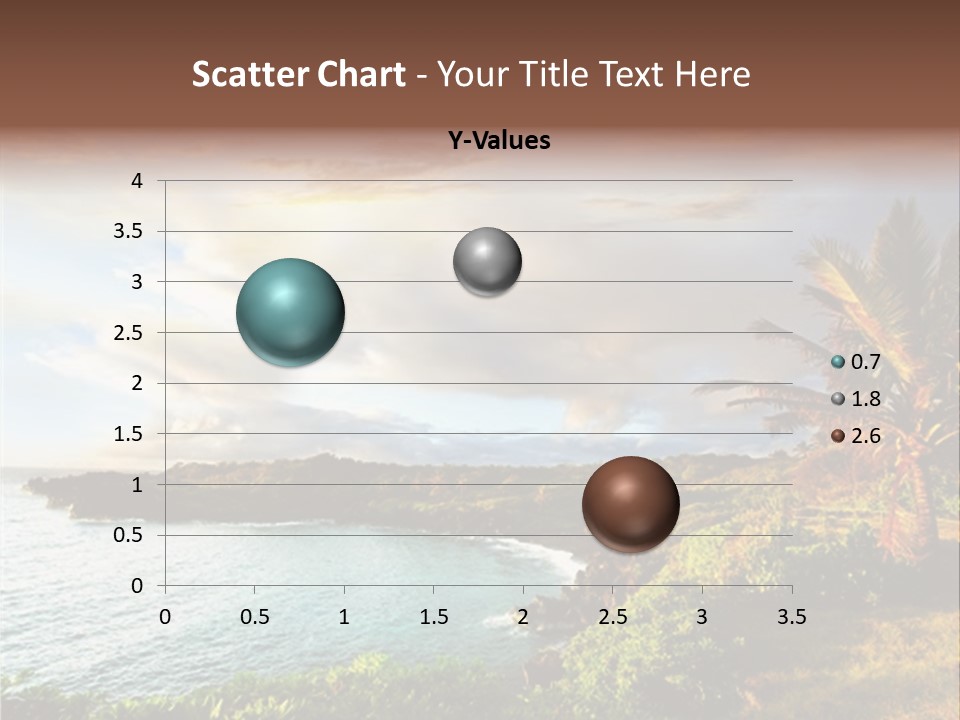 Scatter Chart - Your Title Text Here

Y-Values

4
3.5
3
2.5
2
1.5
1
0.5
0

0 0.5 1 1.5 2 2.5 3 3.5

0.7
1.8
2.6